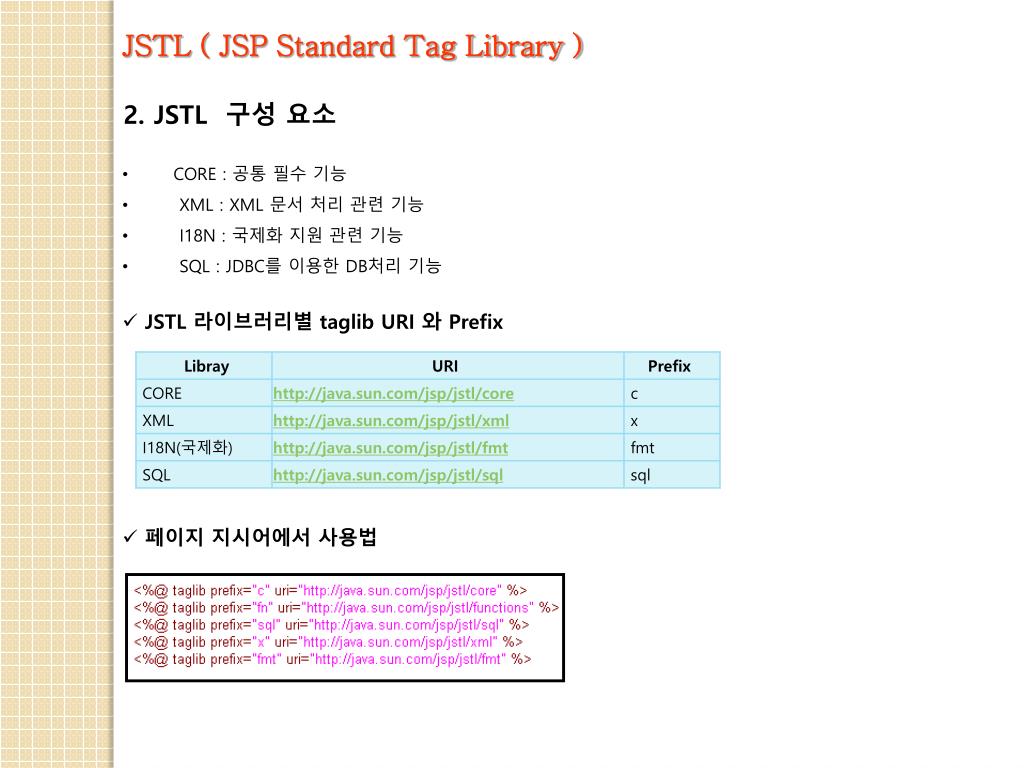 JSTL ( JSP Standard Tag Library )

2. JSTL 구성 요소

• CORE : 공통 필수 기능
• XML : XML 문서 처리 관련 기능
• I18N : 국제화 지원 관련 기능
• SQL : JDBC를 이용한 DB처리 기능

✓ JSTL 라이브러리별 taglib URI 와 Prefix

| Libray | URI | Prefix |
|---|---|---|
| CORE | http://java.sun.com/jsp/jstl/core | c |
| XML | http://java.sun.com/jsp/jstl/xml | x |
| I18N(국제화) | http://java.sun.com/jsp/jstl/fmt | fmt |
| SQL | http://java.sun.com/jsp/jstl/sql | sql |

✓ 페이지 지시어에서 사용법

<%@ taglib prefix="c" uri="http://java.sun.com/jsp/jstl/core" %>
<%@ taglib prefix="fn" uri="http://java.sun.com/jsp/jstl/functions" %>
<%@ taglib prefix="sql" uri="http://java.sun.com/jsp/jstl/sql" %>
<%@ taglib prefix="x" uri="http://java.sun.com/jsp/jstl/xml" %>
<%@ taglib prefix="fmt" uri="http://java.sun.com/jsp/jstl/fmt" %>